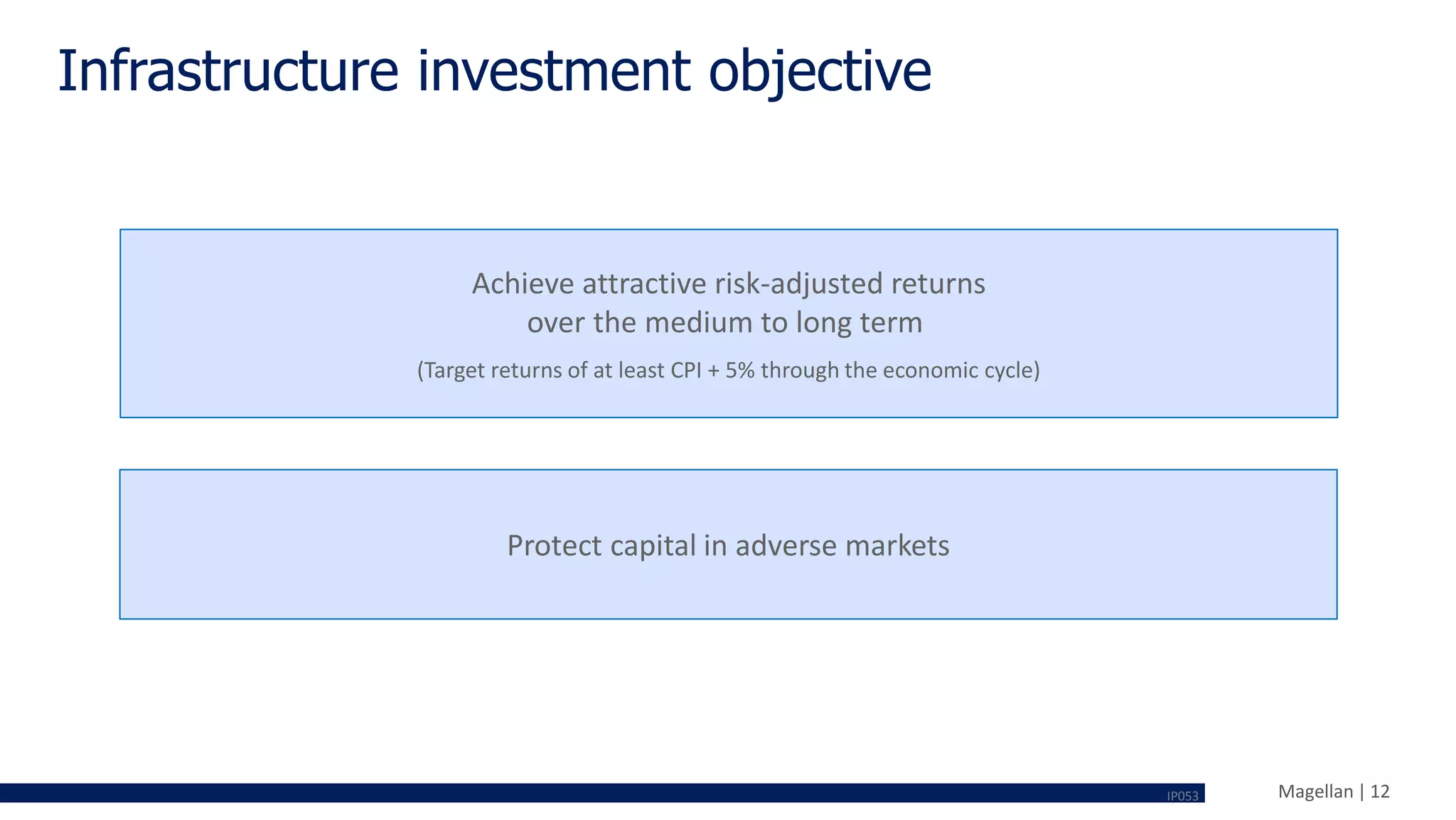 Infrastructure investment objective

Achieve attractive risk-adjusted returns over the medium to long term

(Target returns of at least CPI + 5% through the economic cycle)

Protect capital in adverse markets

IP053

Magellan | 12